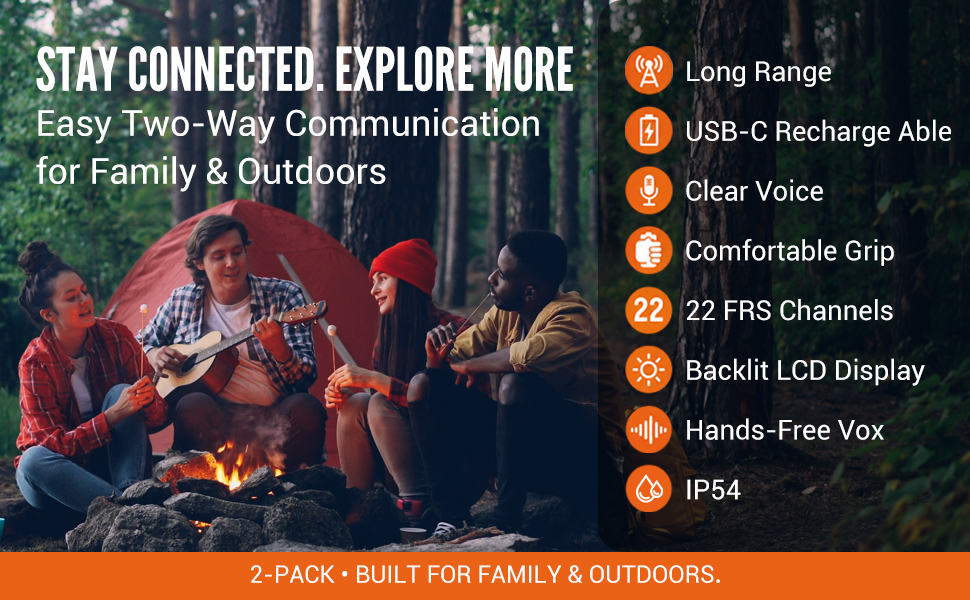 STAY CONNECTED. EXPLORE MORE
Easy Two-Way Communication for Family & Outdoors

Long Range
USB-C Recharge Able
Clear Voice
Comfortable Grip
22 22 FRS Channels
Backlit LCD Display
Hands-Free Vox
IP54

2-PACK • BUILT FOR FAMILY & OUTDOORS.